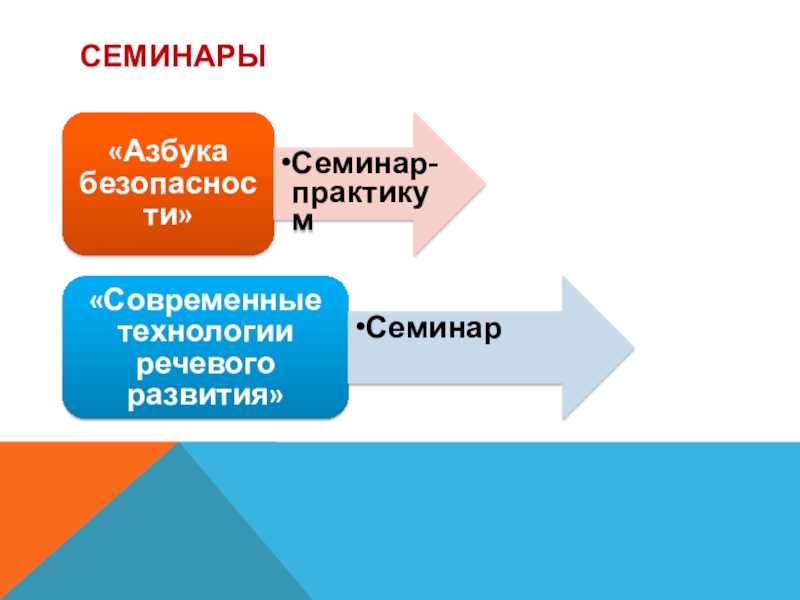 СЕМИНАРЫ

«Азбука безопасности»

•Семинар-практикум

«Современные технологии речевого развития»

•Семинар